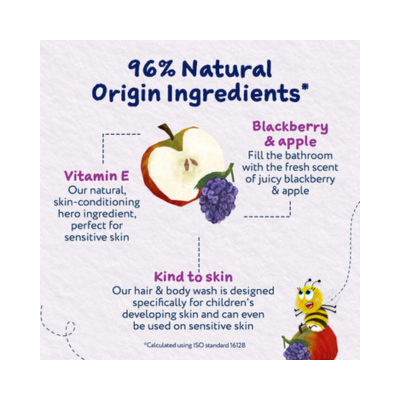 96% Natural Origin Ingredients*

Vitamin E
Our natural, skin-conditioning hero ingredient, perfect for sensitive skin

Blackberry & apple
Fill the bathroom with the fresh scent of juicy blackberry & apple

Kind to skin
Our hair & body wash is designed specifically for children's developing skin and can even be used on sensitive skin

*Calculated using ISO standard 16128